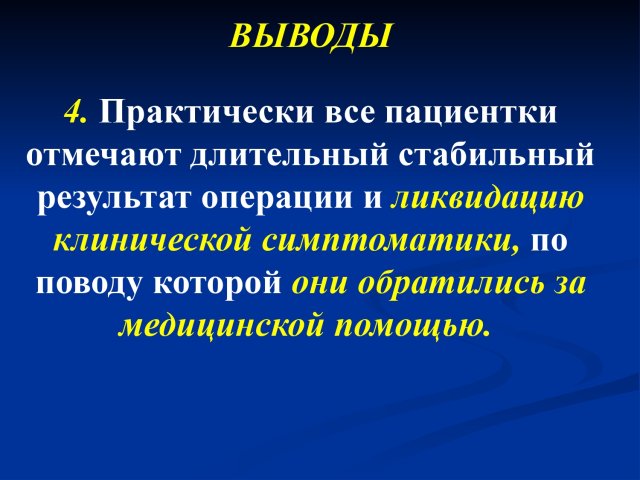 ВЫВОДЫ

4. Практически все пациентки отмечают длительный стабильный результат операции и ликвидацию клинической симптоматики, по поводу которой они обратились за медицинской помощью.